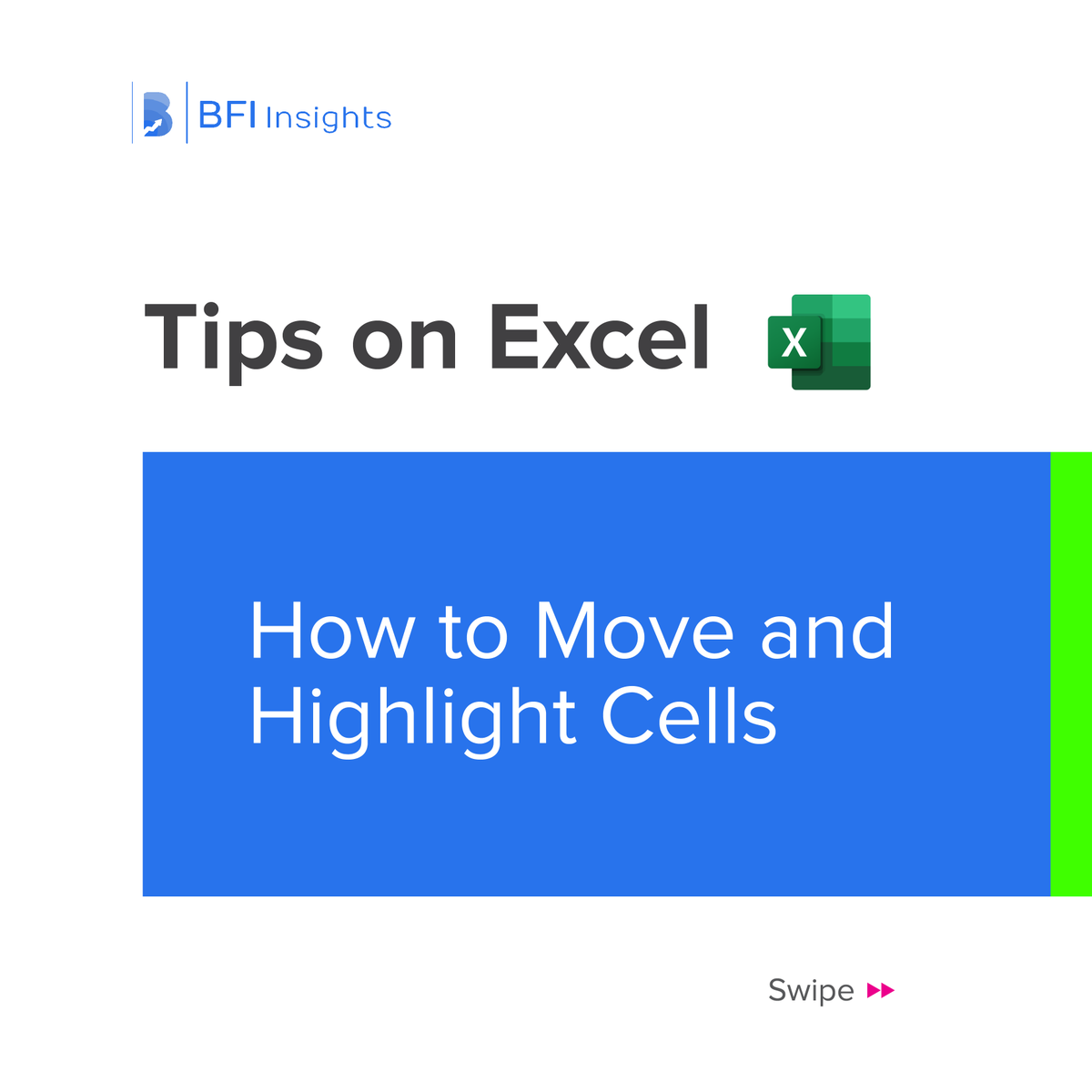 BFI Insights

Tips on Excel X

How to Move and Highlight Cells

Swipe